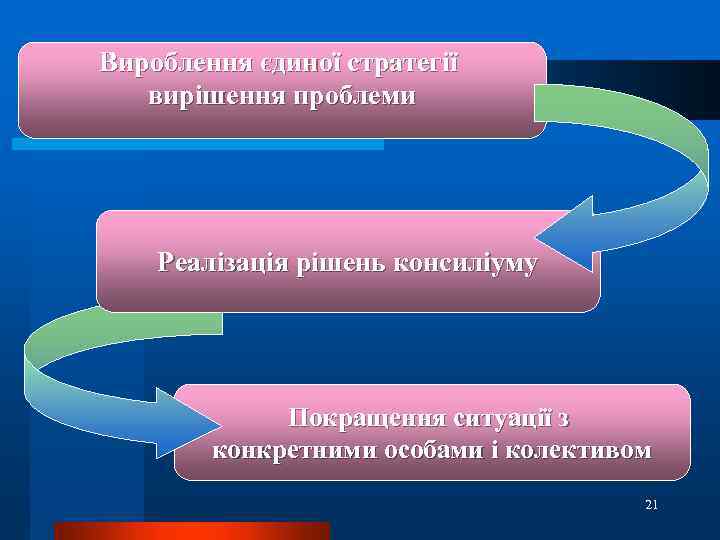 Вироблення єдиної стратегії вирішення проблеми

Реалізація рішень консиліуму

Покращення ситуації з конкретними особами і колективом

21